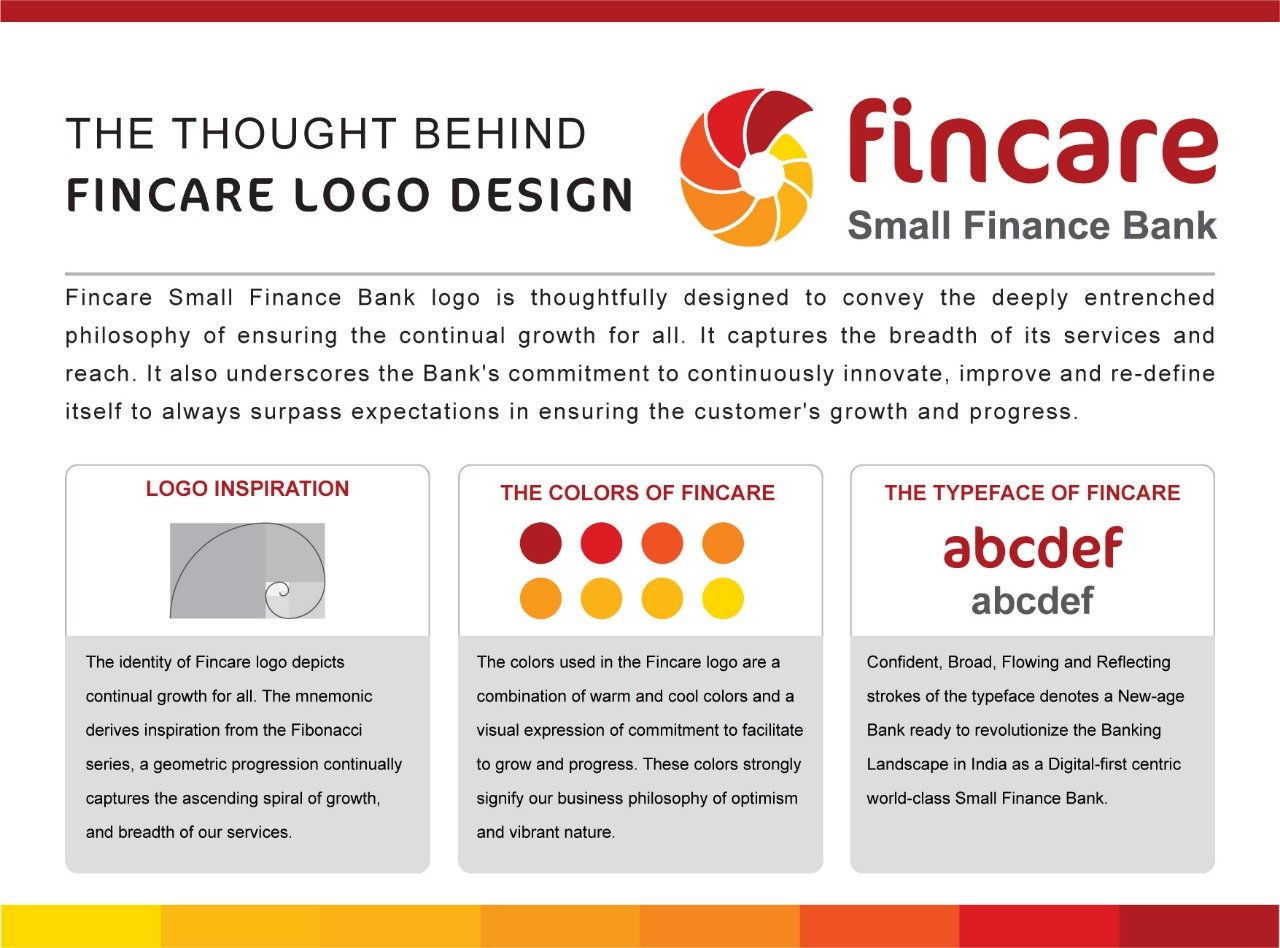 THE THOUGHT BEHIND
FINCARE LOGO DESIGN

fincare
Small Finance Bank

Fincare Small Finance Bank logo is thoughtfully designed to convey the deeply entrenched philosophy of ensuring the continual growth for all. It captures the breadth of its services and reach. It also underscores the Bank's commitment to continuously innovate, improve and re-define itself to always surpass expectations in ensuring the customer's growth and progress.

LOGO INSPIRATION

The identity of Fincare logo depicts continual growth for all. The mnemonic derives inspiration from the Fibonacci series, a geometric progression continually captures the ascending spiral of growth, and breadth of our services.

THE COLORS OF FINCARE

The colors used in the Fincare logo are a combination of warm and cool colors and a visual expression of commitment to facilitate to grow and progress. These colors strongly signify our business philosophy of optimism and vibrant nature.

THE TYPEFACE OF FINCARE

abcdef
abcdef

Confident, Broad, Flowing and Reflecting strokes of the typeface denotes a New-age Bank ready to revolutionize the Banking Landscape in India as a Digital-first centric world-class Small Finance Bank.